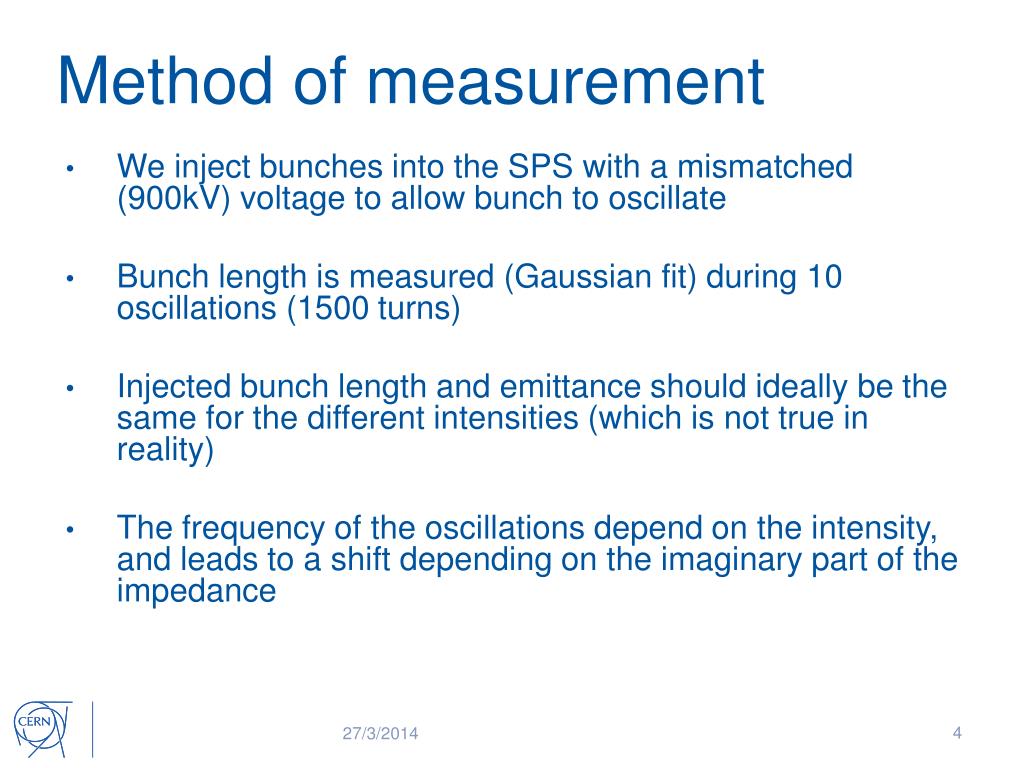 Method of measurement

• We inject bunches into the SPS with a mismatched (900kV) voltage to allow bunch to oscillate

• Bunch length is measured (Gaussian fit) during 10 oscillations (1500 turns)

• Injected bunch length and emittance should ideally be the same for the different intensities (which is not true in reality)

• The frequency of the oscillations depend on the intensity, and leads to a shift depending on the imaginary part of the impedance

CERN

27/3/2014

4